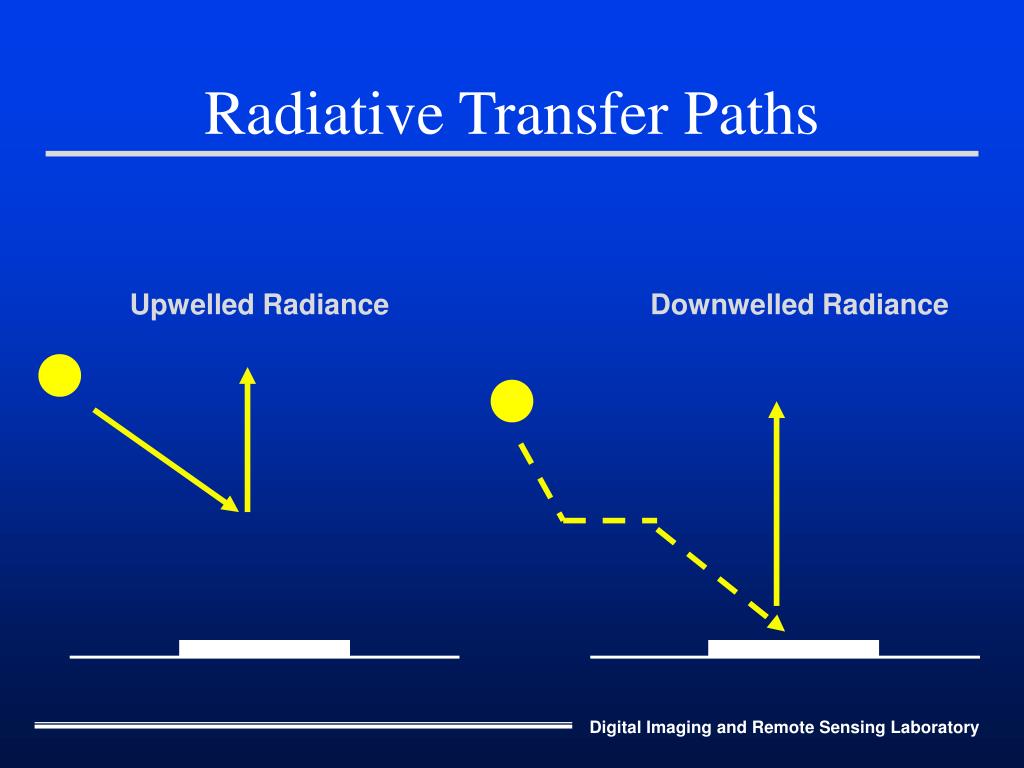 Radiative Transfer Paths

Upwelled Radiance

Downwelled Radiance

Digital Imaging and Remote Sensing Laboratory